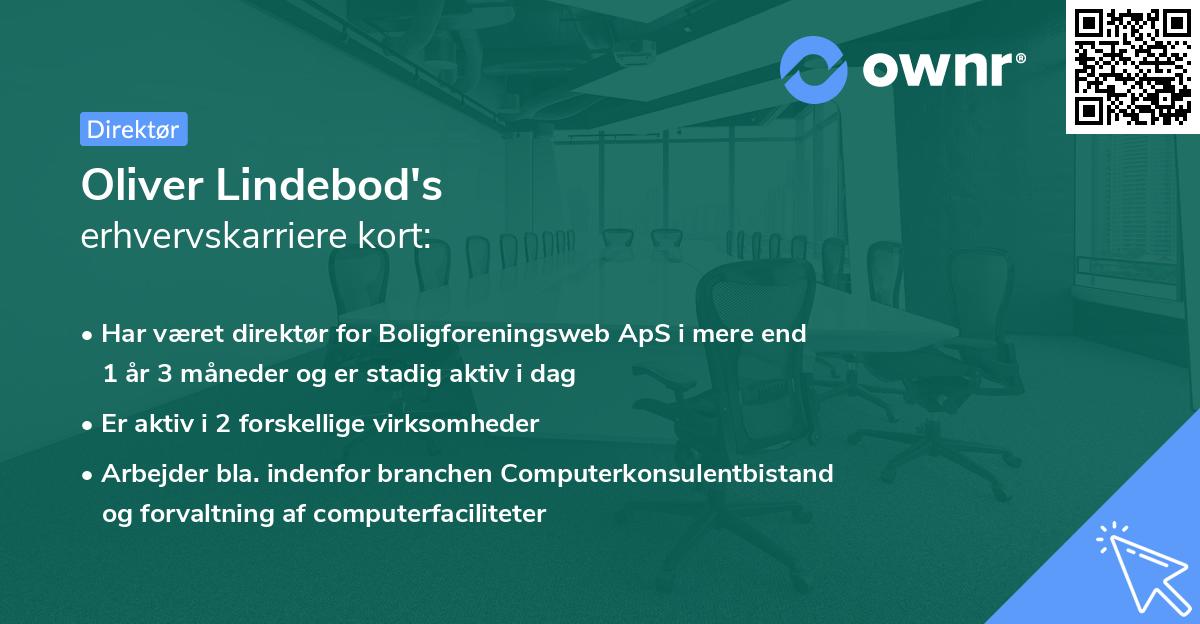 ownr®

Direktør

Oliver Lindebod's
erhvervskarriere kort:

• Har været direktør for Boligforeningsweb ApS i mere end 1 år 3 måneder og er stadig aktiv i dag
• Er aktiv i 2 forskellige virksomheder
• Arbejder bla. indenfor branchen Computerkonsulentbistand og forvaltning af computerfaciliteter